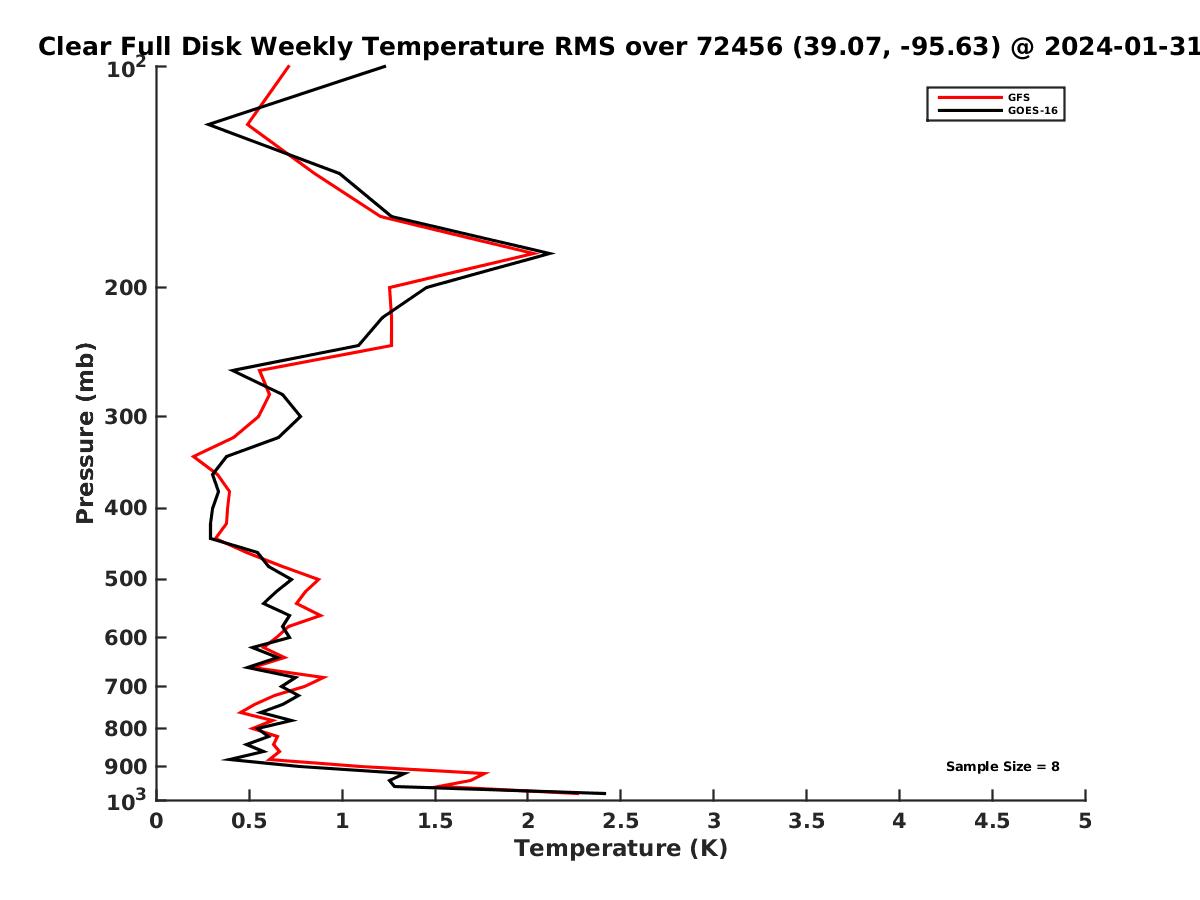 Clear Full Disk Weekly Temperature RMS over 72456 (39.07, -95.63) @ 2024-01-31

GFS
GOES-16

Pressure (mb)

$10^2$
200
300
400
500
600
700
800
900
$10^3$

Sample Size = 8

0 0.5 1 1.5 2 2.5 3 3.5 4 4.5 5

Temperature (K)